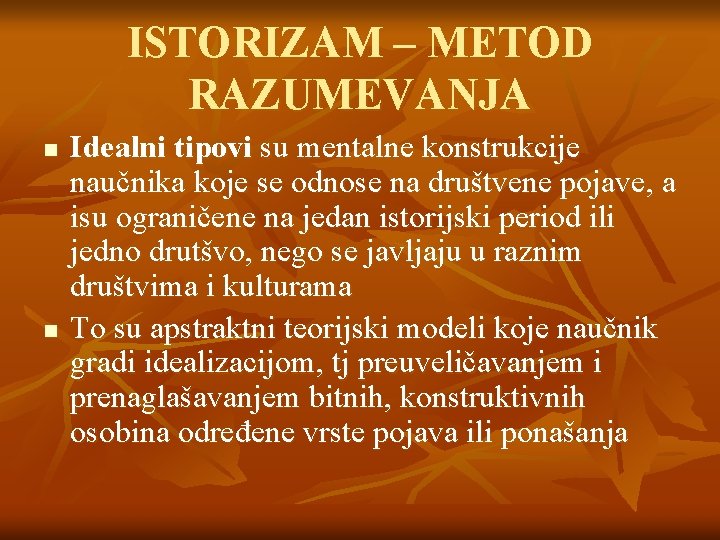 ISTORIZAM – METOD RAZUMEVANJA

■ Idealni tipovi su mentalne konstrukcije naučnika koje se odnose na društvene pojave, a isu ograničene na jedan istorijski period ili jedno drutšvo, nego se javljaju u raznim društvima i kulturama

■ To su apstraktni teorijski modeli koje naučnik gradi idealizacijom, tj preuveličavanjem i prenaglašavanjem bitnih, konstruktivnih osobina određene vrste pojava ili ponašanja